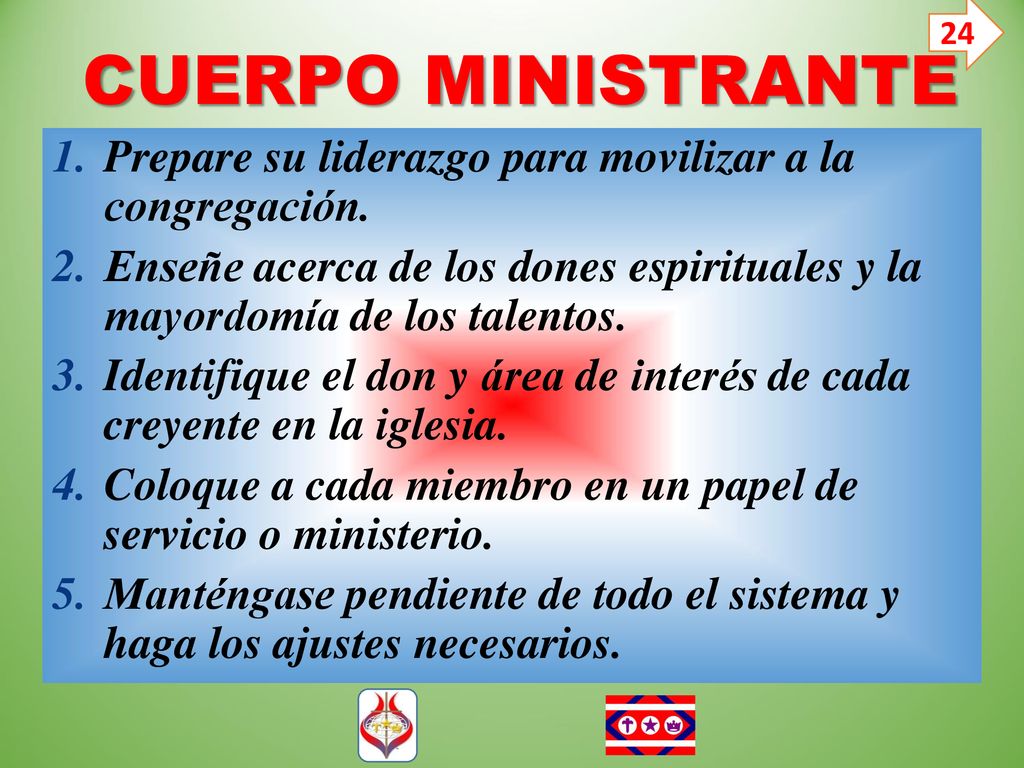 24

CUERPO MINISTRANTE

1. Prepare su liderazgo para movilizar a la congregación.
2. Enseñe acerca de los dones espirituales y la mayordomía de los talentos.
3. Identifique el don y área de interés de cada creyente en la iglesia.
4. Coloque a cada miembro en un papel de servicio o ministerio.
5. Manténgase pendiente de todo el sistema y haga los ajustes necesarios.